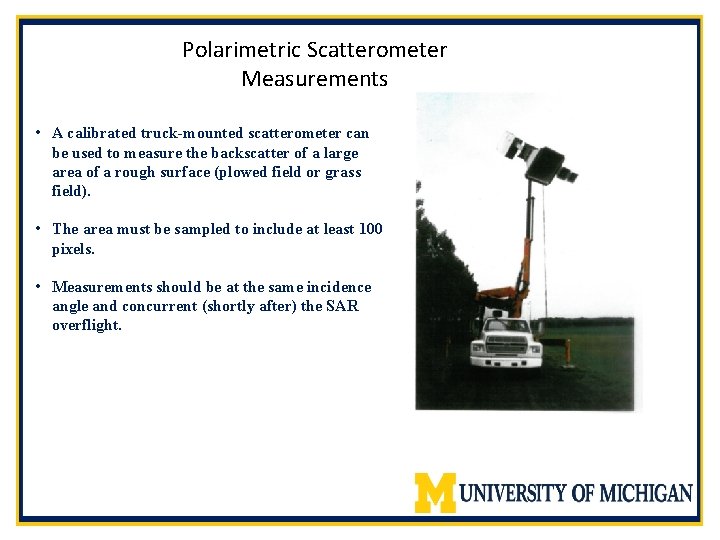 Polarimetric Scatterometer Measurements

• A calibrated truck-mounted scatterometer can be used to measure the backscatter of a large area of a rough surface (plowed field or grass field).

• The area must be sampled to include at least 100 pixels.

• Measurements should be at the same incidence angle and concurrent (shortly after) the SAR overflight.

M UNIVERSITY OF MICHIGAN